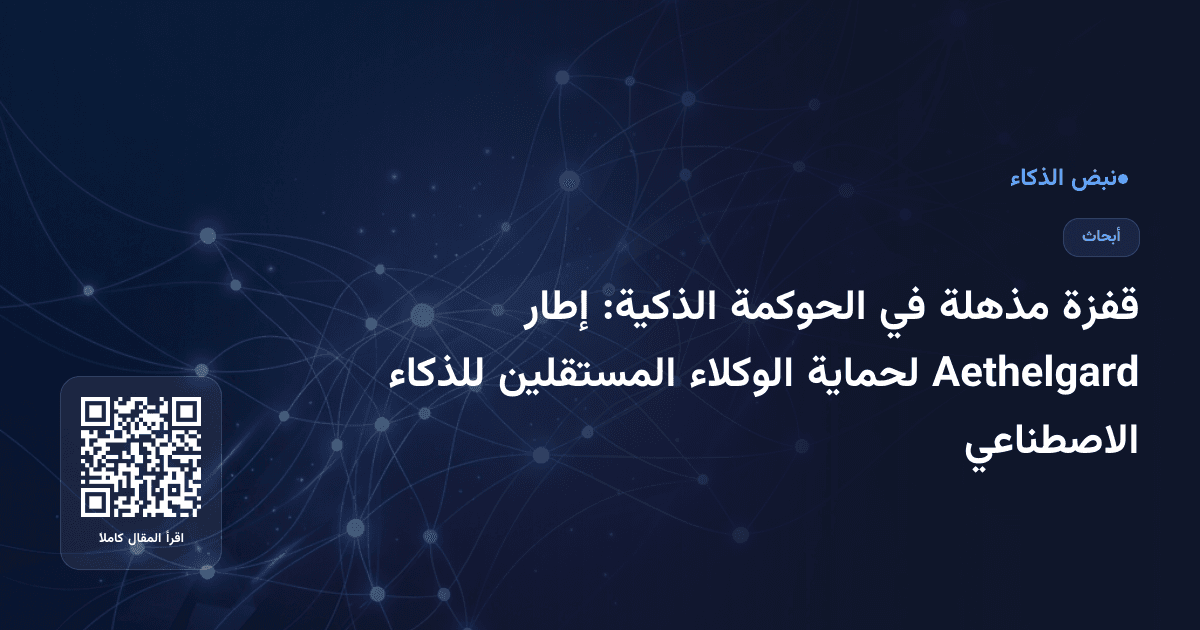 ●نبض الذكاء

أبحاث

قفزة مذهلة في الحوكمة الذكية: إطار Aethelgard لحماية الوكلاء المستقلين للذكاء الاصطناعي

اقرأ المقال كاملا